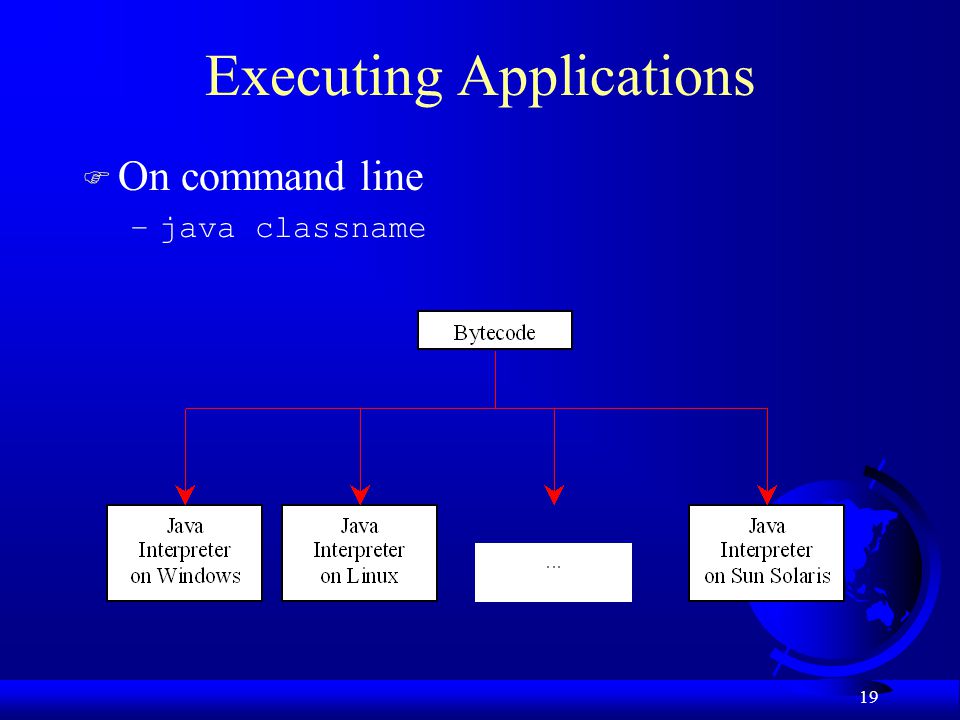 Executing Applications

On command line

– java classname

Bytecode

Java Interpreter on Windows

Java Interpreter on Linux

...

Java Interpreter on Sun Solaris

19